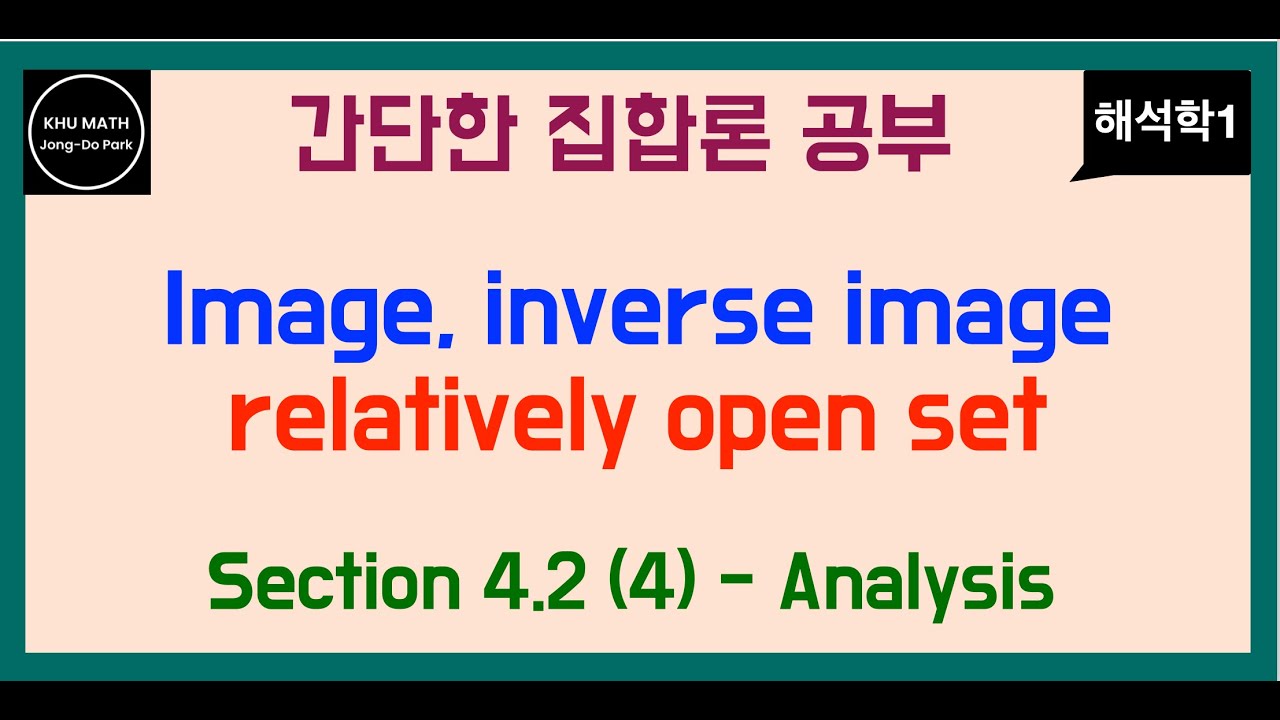 KHU MATH
Jong-Do Park

간단한 집합론 공부

해석학1

Image, inverse image
relatively open set

Section 4.2 (4) - Analysis